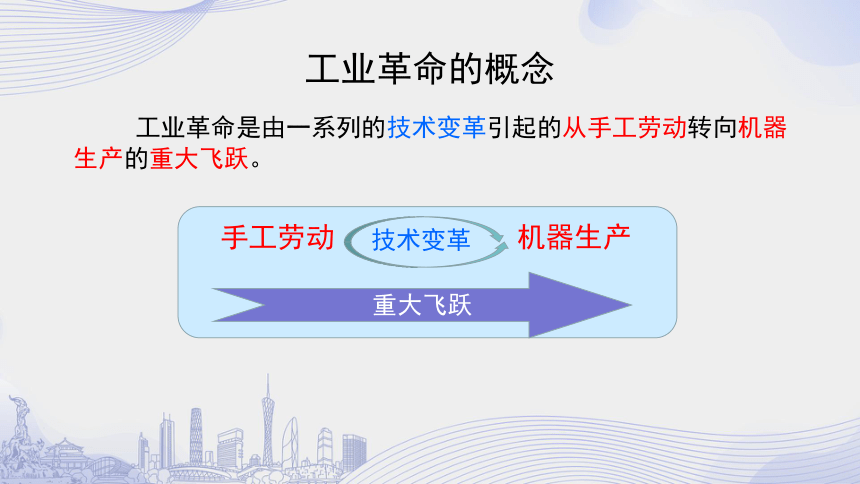 工业革命的概念

工业革命是由一系列的技术变革引起的从手工劳动转向机器生产的重大飞跃。

手工劳动 技术变革 机器生产

重大飞跃